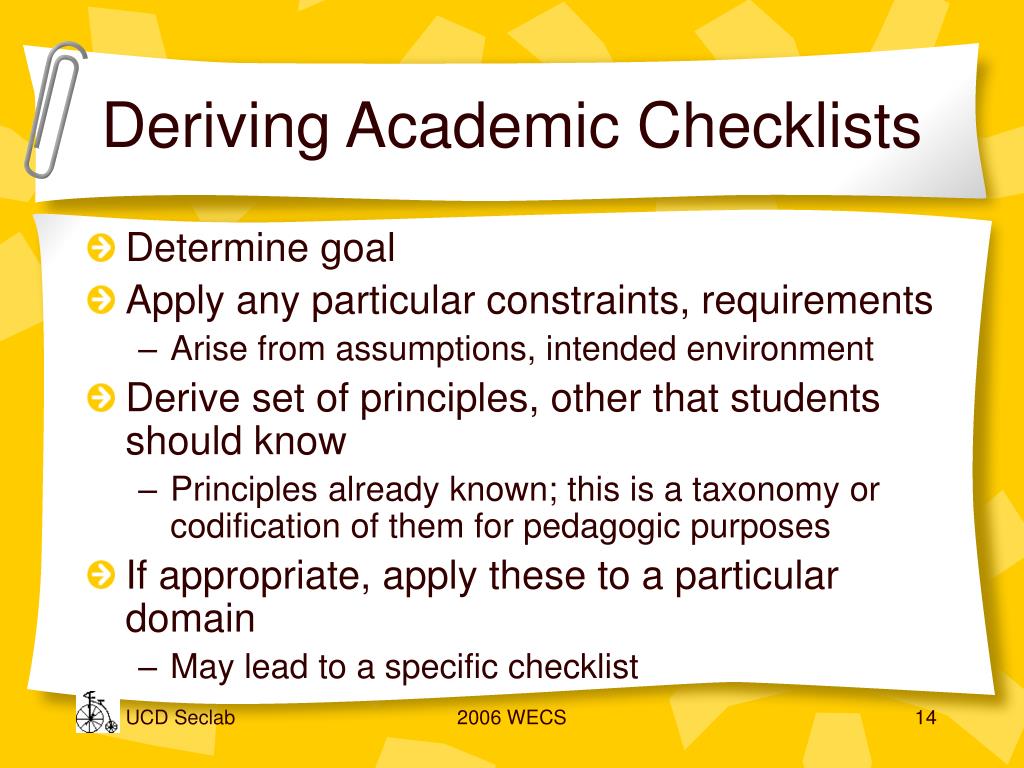 Deriving Academic Checklists

Determine goal
Apply any particular constraints, requirements
– Arise from assumptions, intended environment
Derive set of principles, other that students should know
– Principles already known; this is a taxonomy or codification of them for pedagogic purposes
If appropriate, apply these to a particular domain
– May lead to a specific checklist

UCD Seclab
2006 WECS
14